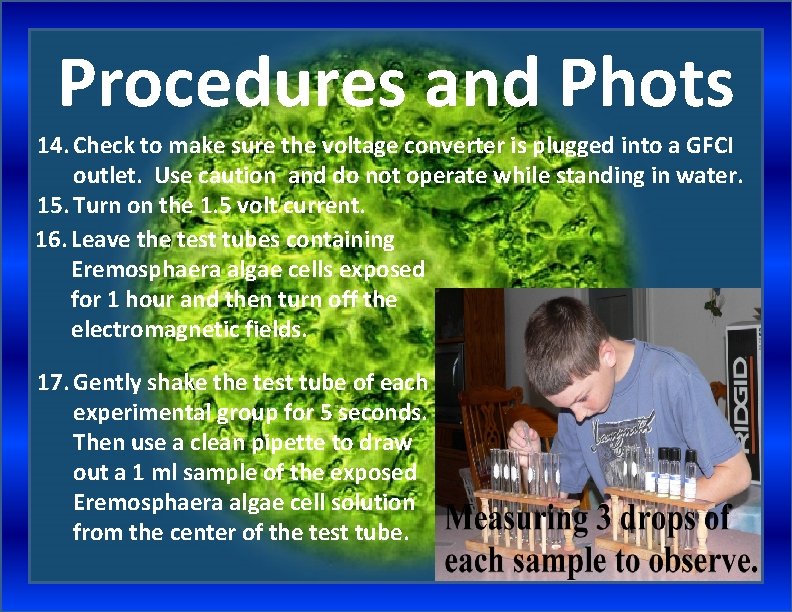 Procedures and Phots

14. Check to make sure the voltage converter is plugged into a GFCI outlet. Use caution and do not operate while standing in water.

15. Turn on the 1.5 volt current.

16. Leave the test tubes containing Eremosphaera algae cells exposed for 1 hour and then turn off the electromagnetic fields.

17. Gently shake the test tube of each experimental group for 5 seconds. Then use a clean pipette to draw out a 1 ml sample of the exposed Eremosphaera algae cell solution from the center of the test tube.

RIDGID

Measuring 3 drops of each sample to observe.